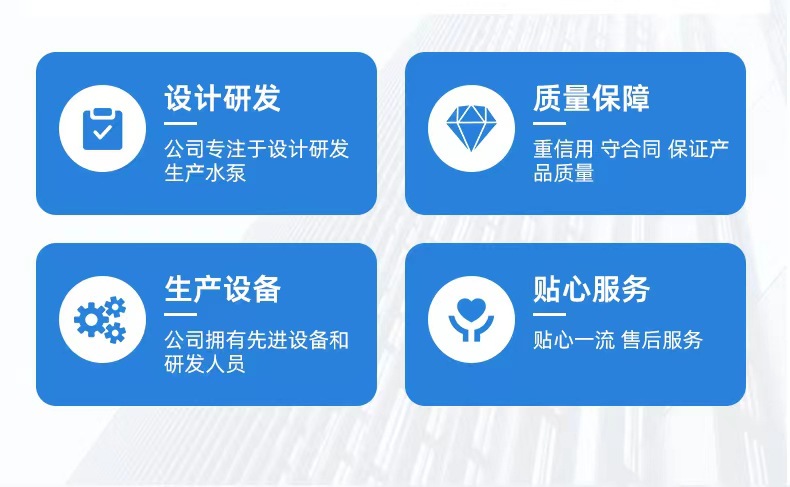 设计研发

公司专注于设计研发生产水泵

质量保障

重信用 守合同 保证产品质量

生产设备

公司拥有先进设备和研发人员

贴心服务

贴心一流 售后服务